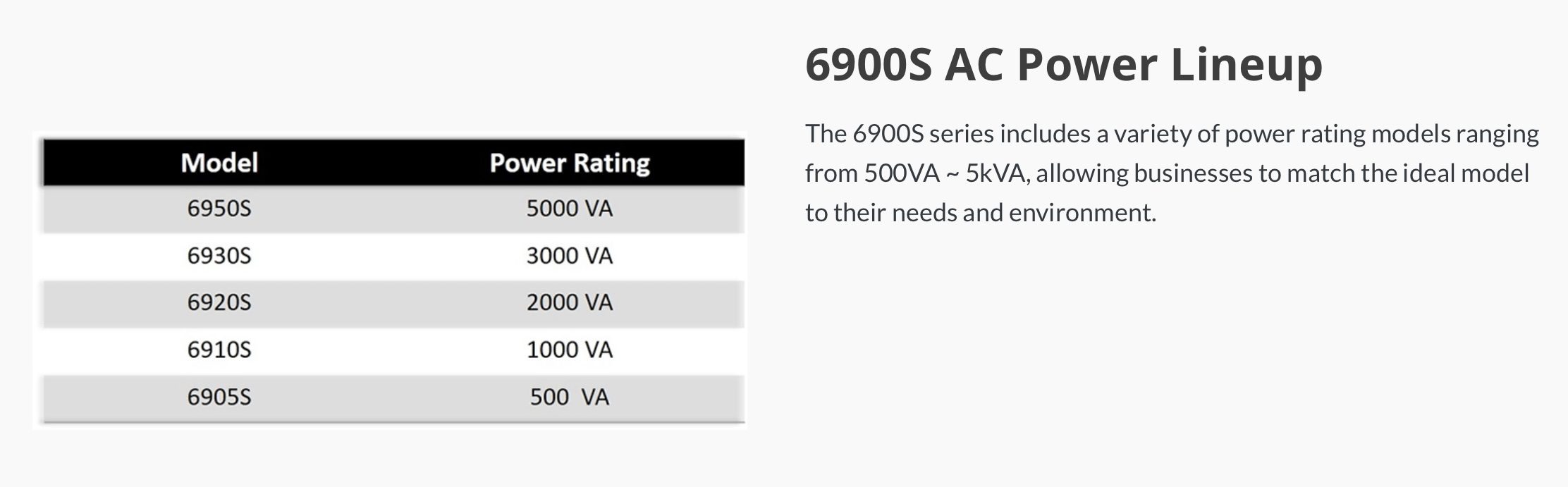 | Model | Power Rating |
|---|---|
| 6950S | 5000 VA |
| 6930S | 3000 VA |
| 6920S | 2000 VA |
| 6910S | 1000 VA |
| 6905S | 500 VA |

6900S AC Power Lineup

The 6900S series includes a variety of power rating models ranging from 500VA ~ 5kVA, allowing businesses to match the ideal model to their needs and environment.